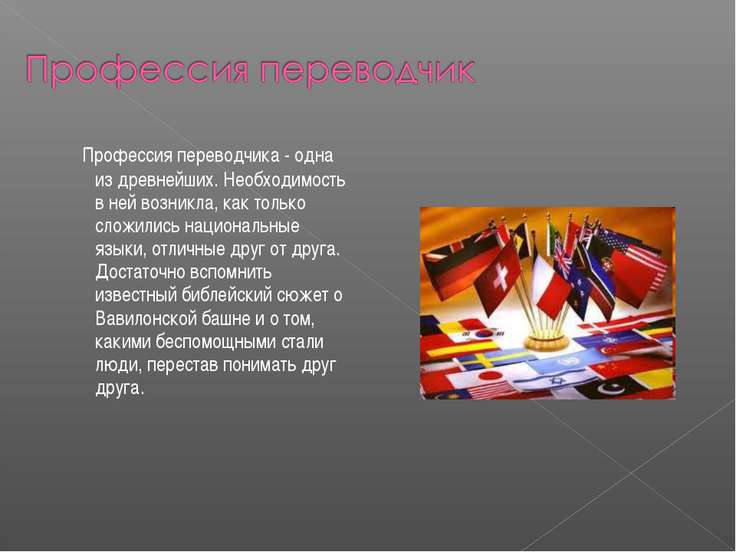 Профессия переводчик

Профессия переводчика - одна из древнейших. Необходимость в ней возникла, как только сложились национальные языки, отличные друг от друга. Достаточно вспомнить известный библейский сюжет о Вавилонской башне и о том, какими беспомощными стали люди, перестав понимать друг друга.